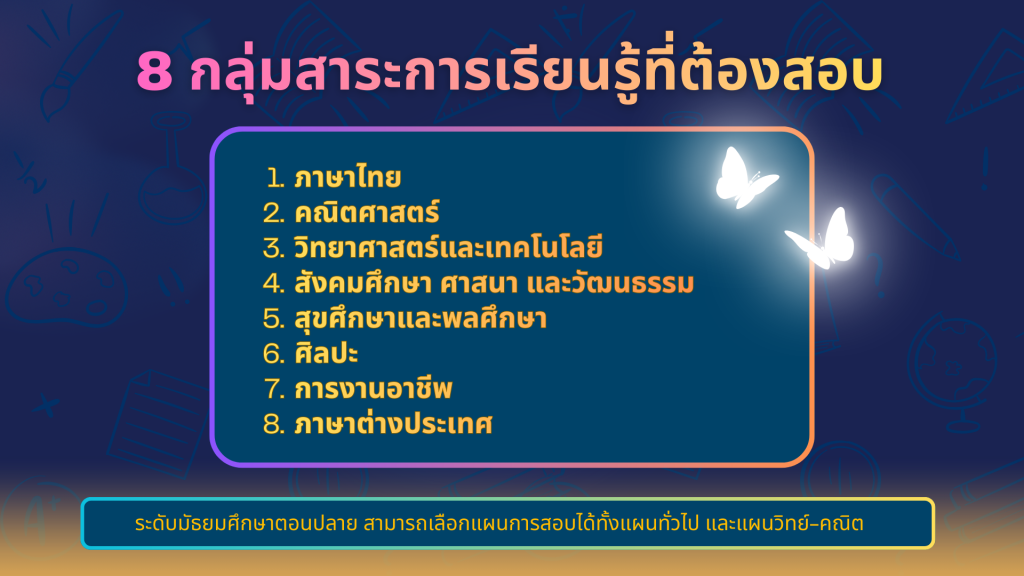 8 กลุ่มสาระการเรียนรู้ที่ต้องสอบ

1. ภาษาไทย
2. คณิตศาสตร์
3. วิทยาศาสตร์และเทคโนโลยี
4. สังคมศึกษา ศาสนา และวัฒนธรรม
5. สุขศึกษาและพลศึกษา
6. ศิลปะ
7. การงานอาชีพ
8. ภาษาต่างประเทศ

ระดับมัธยมศึกษาตอนปลาย สามารถเลือกแผนการสอบได้ทั้งแผนทั่วไป และแผนวิทย์-คณิต